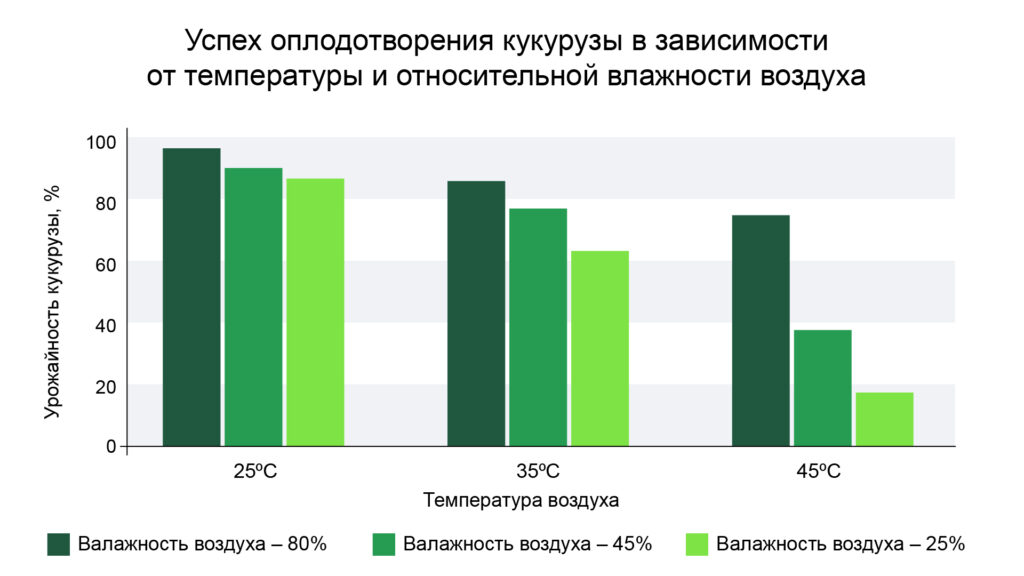 Успех оплодотворения кукурузы в зависимости от температуры и относительной влажности воздуха

Урожайность кукурузы, %

100
80
60
40
20
0

25ºC
35ºC
45ºC

Температура воздуха

Валажность воздуха – 80%
Валажность воздуха – 45%
Валажность воздуха – 25%